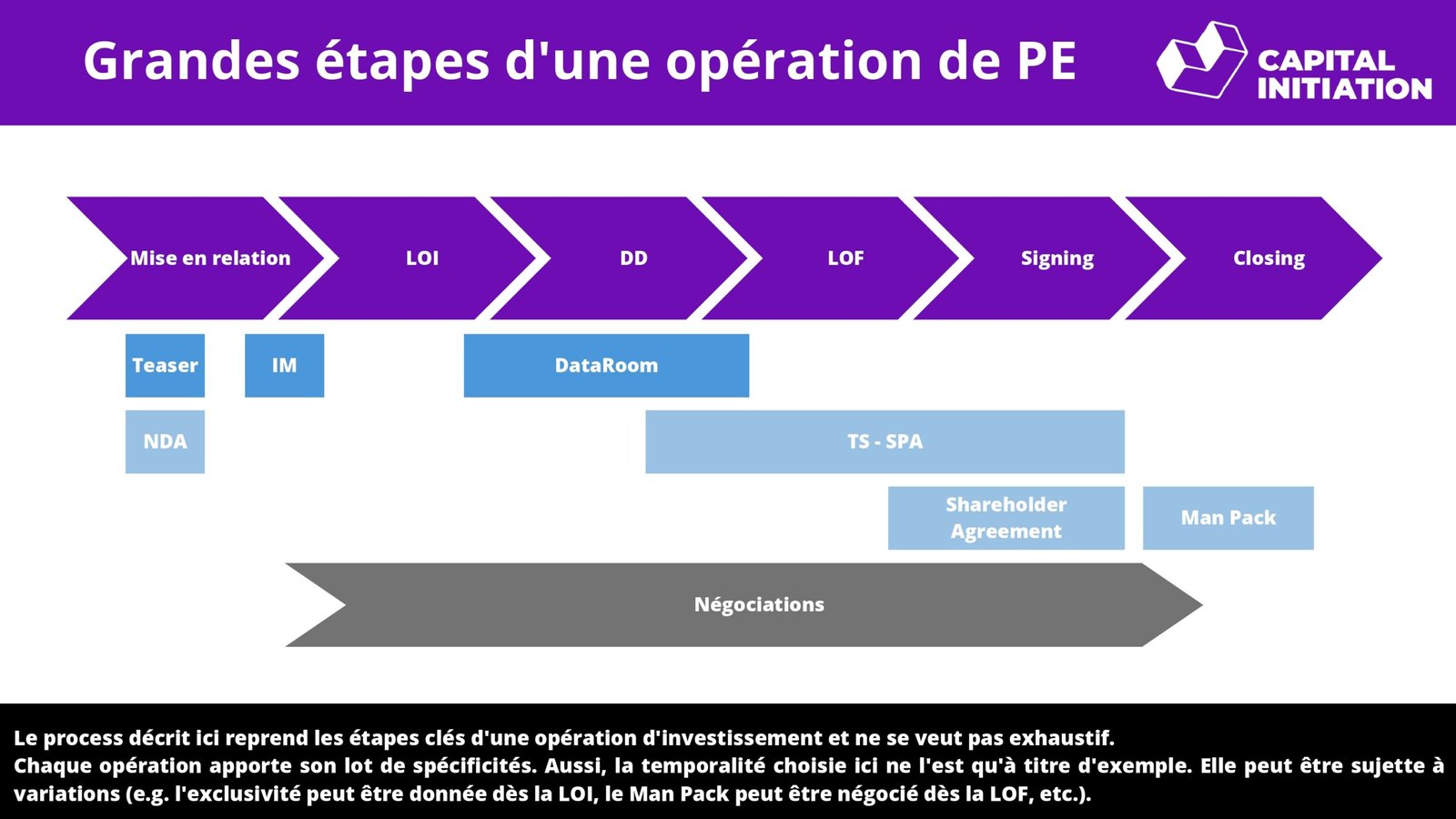 Grandes étapes d'une opération de PE

CAPITAL INITIATION

Mise en relation

LOI

DD

LOF

Signing

Closing

Teaser

IM

DataRoom

NDA

TS - SPA

Shareholder Agreement

Man Pack

Négociations

Le process décrit ici reprend les étapes clés d'une opération d'investissement et ne se veut pas exhaustif.
Chaque opération apporte son lot de spécificités. Aussi, la temporalité choisie ici ne l'est qu'à titre d'exemple. Elle peut être sujette à variations (e.g. l'exclusivité peut être donnée dès la LOI, le Man Pack peut être négocié dès la LOF, etc.).